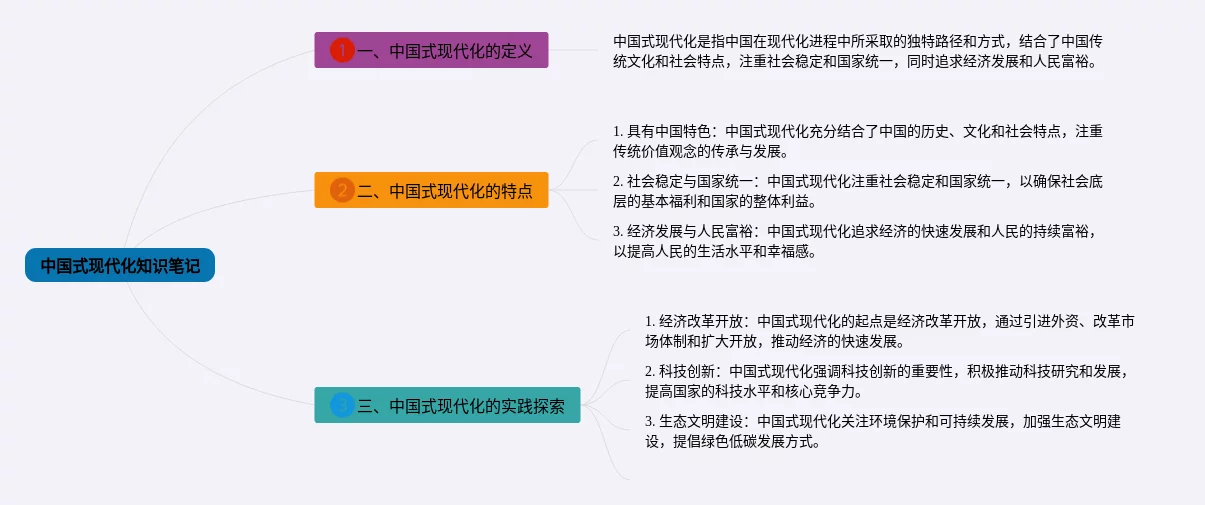 中国式现代化知识笔记

1 一、中国式现代化的定义

中国式现代化是指中国在现代化进程中所采取的独特路径和方式，结合了中国传统文化和社会特点，注重社会稳定和国家统一，同时追求经济发展和人民富裕。

2 二、中国式现代化的特点

1. 具有中国特色：中国式现代化充分结合了中国的历史、文化和社会特点，注重传统价值观念的传承与发展。

2. 社会稳定与国家统一：中国式现代化注重社会稳定和国家统一，以确保社会底层的基本福利和国家的整体利益。

3. 经济发展与人民富裕：中国式现代化追求经济的快速发展和人民的持续富裕，以提高人民的生活水平和幸福感。

3 三、中国式现代化的实践探索

1. 经济改革开放：中国式现代化的起点是经济改革开放，通过引进外资、改革市场体制和扩大开放，推动经济的快速发展。

2. 科技创新：中国式现代化强调科技创新的重要性，积极推动科技研究和发展，提高国家的科技水平和核心竞争力。

3. 生态文明建设：中国式现代化关注环境保护和可持续发展，加强生态文明建设，提倡绿色低碳发展方式。